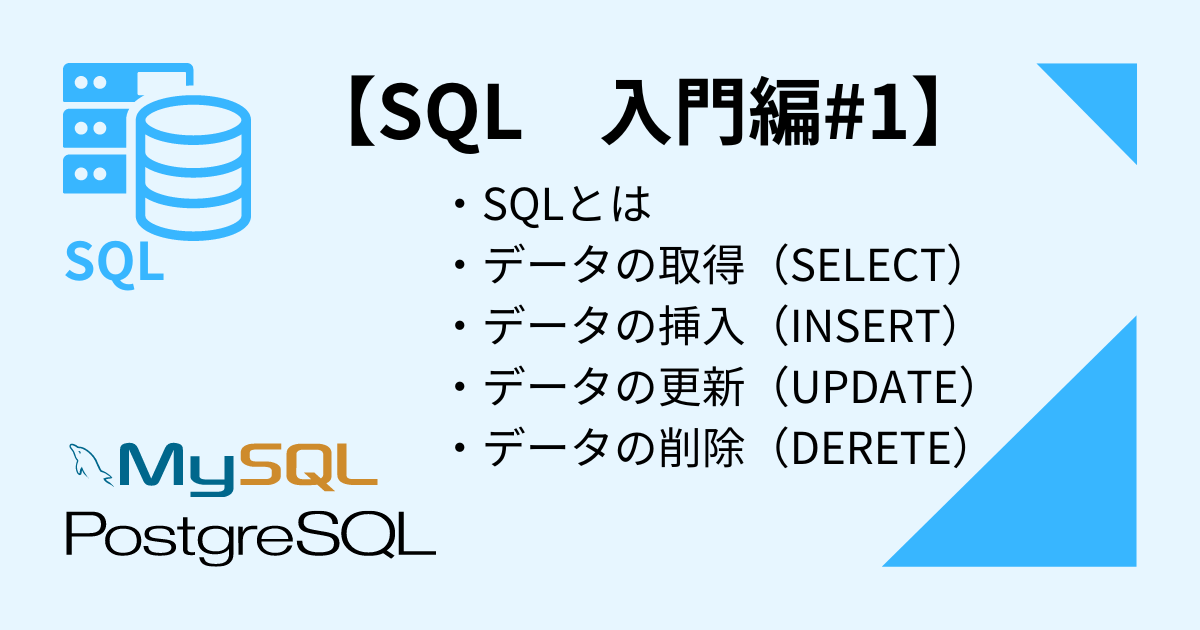 SQL

【SQL　入門編#1】

・SQLとは
・データの取得（SELECT）
・データの挿入（INSERT）
・データの更新（UPDATE）
・データの削除（DERETE）

MySQL
PostgreSQL